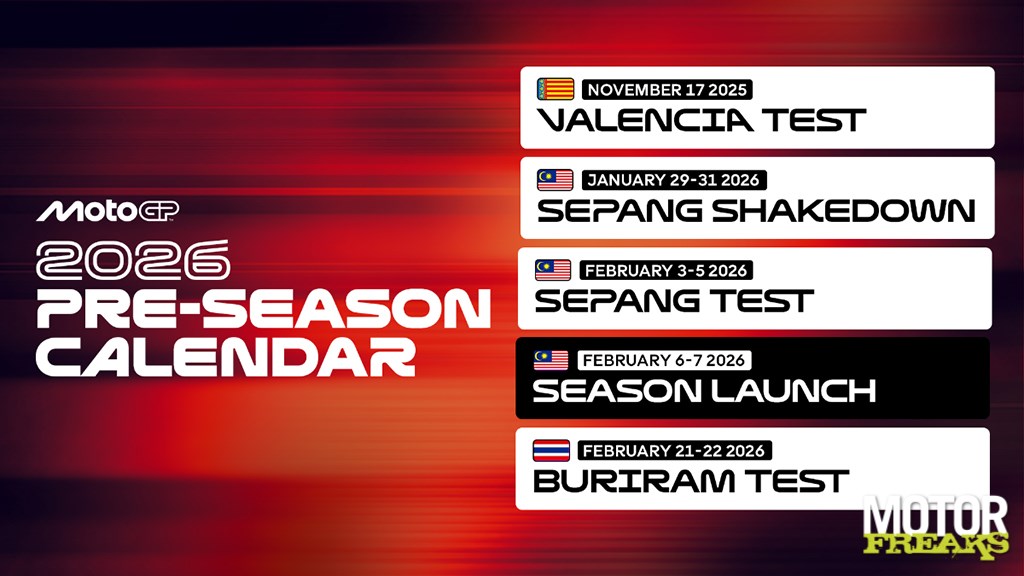 MotoGP
2026
PRE-SEASON CALENDAR

NOVEMBER 17 2025
VALENCIA TEST

JANUARY 29-31 2026
SEPANG SHAKEDOWN

FEBRUARY 3-5 2026
SEPANG TEST

FEBRUARY 6-7 2026
SEASON LAUNCH

FEBRUARY 21-22 2026
BURIRAM TEST

MOTOR FREAKS